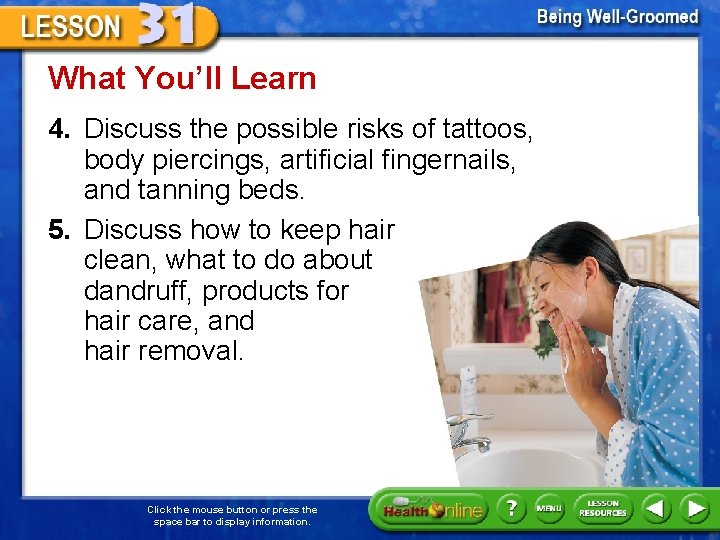 LESSON 31

Being Well-Groomed

What You'll Learn

4. Discuss the possible risks of tattoos, body piercings, artificial fingernails, and tanning beds.

5. Discuss how to keep hair clean, what to do about dandruff, products for hair care, and hair removal.

Click the mouse button or press the space bar to display information.

Health Online

?

MENU

LESSON RESOURCES